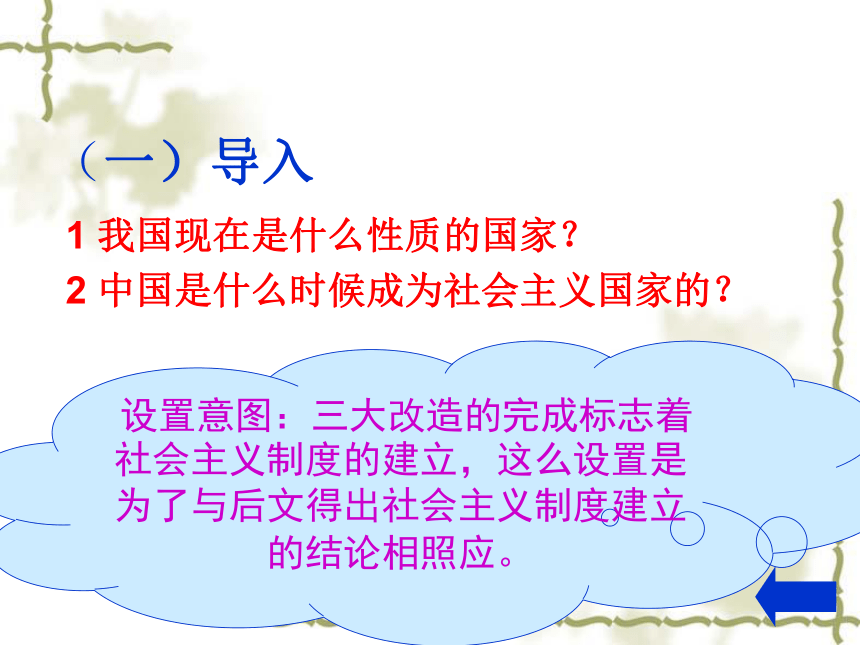 （一）导入

1 我国现在是什么性质的国家？

2 中国是什么时候成为社会主义国家的？

设置意图：三大改造的完成标志着社会主义制度的建立，这么设置是为了与后文得出社会主义制度建立的结论相照应。